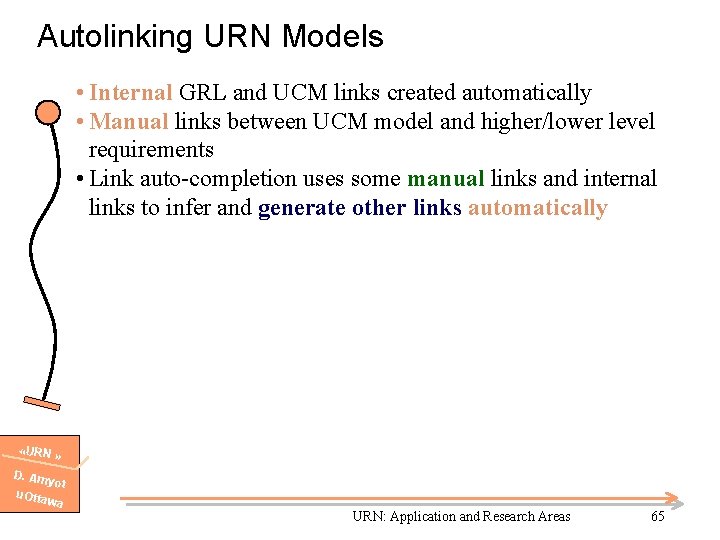 Autolinking URN Models

• Internal GRL and UCM links created automatically
• Manual links between UCM model and higher/lower level requirements
• Link auto-completion uses some manual links and internal links to infer and generate other links automatically

«URN »
D. Amyot
uOttawa

URN: Application and Research Areas

65